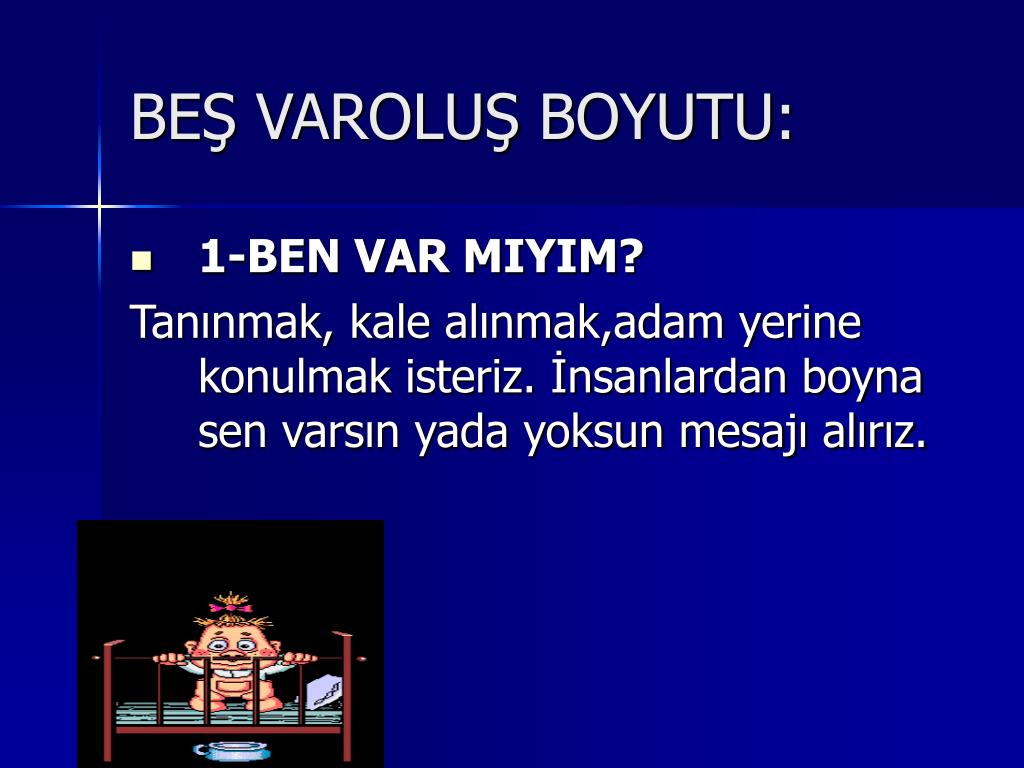 BEŞ VAROLUŞ BOYUTU:

1-BEN VAR MIYIM?

Tanınmak, kale alınmak,adam yerine konulmak isteriz. İnsanlardan boyna sen varsın yada yoksun mesajı alırız.